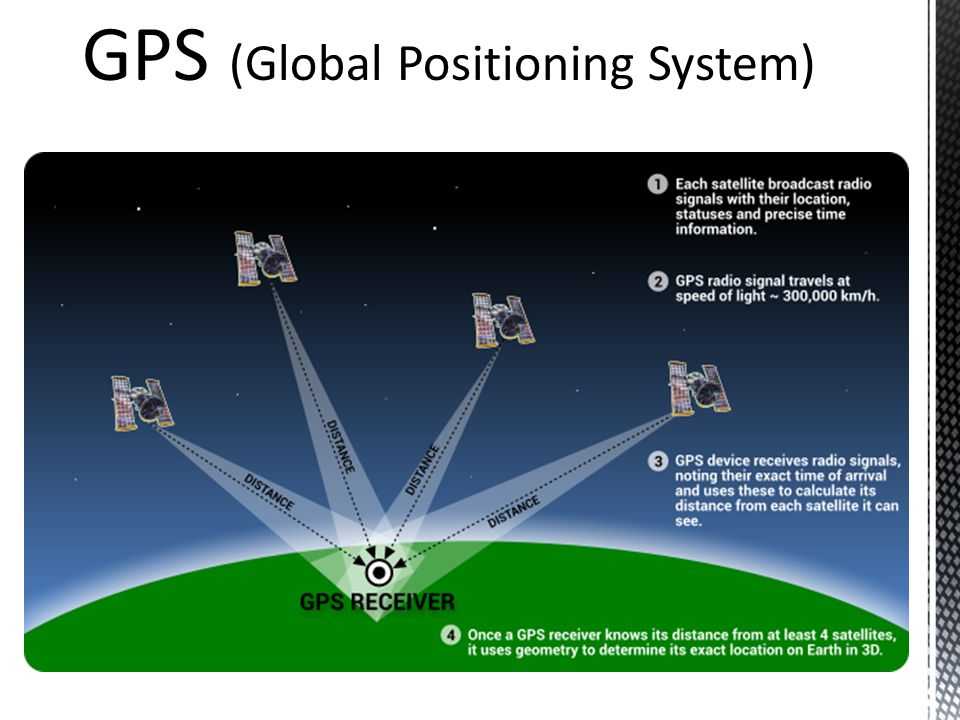 GPS (Global Positioning System)

1 Each satellite broadcast radio signals with their location, statuses and precise time information.

2 GPS radio signal travels at speed of light ~ 300,000 km/h.

DISTANCE

DISTANCE

DISTANCE

DISTANCE

3 GPS device receives radio signals, noting their exact time of arrival and uses these to calculate its distance from each satellite it can see.

GPS RECEIVER

4 Once a GPS receiver knows its distance from at least 4 satellites, it uses geometry to determine its exact location on Earth in 3D.